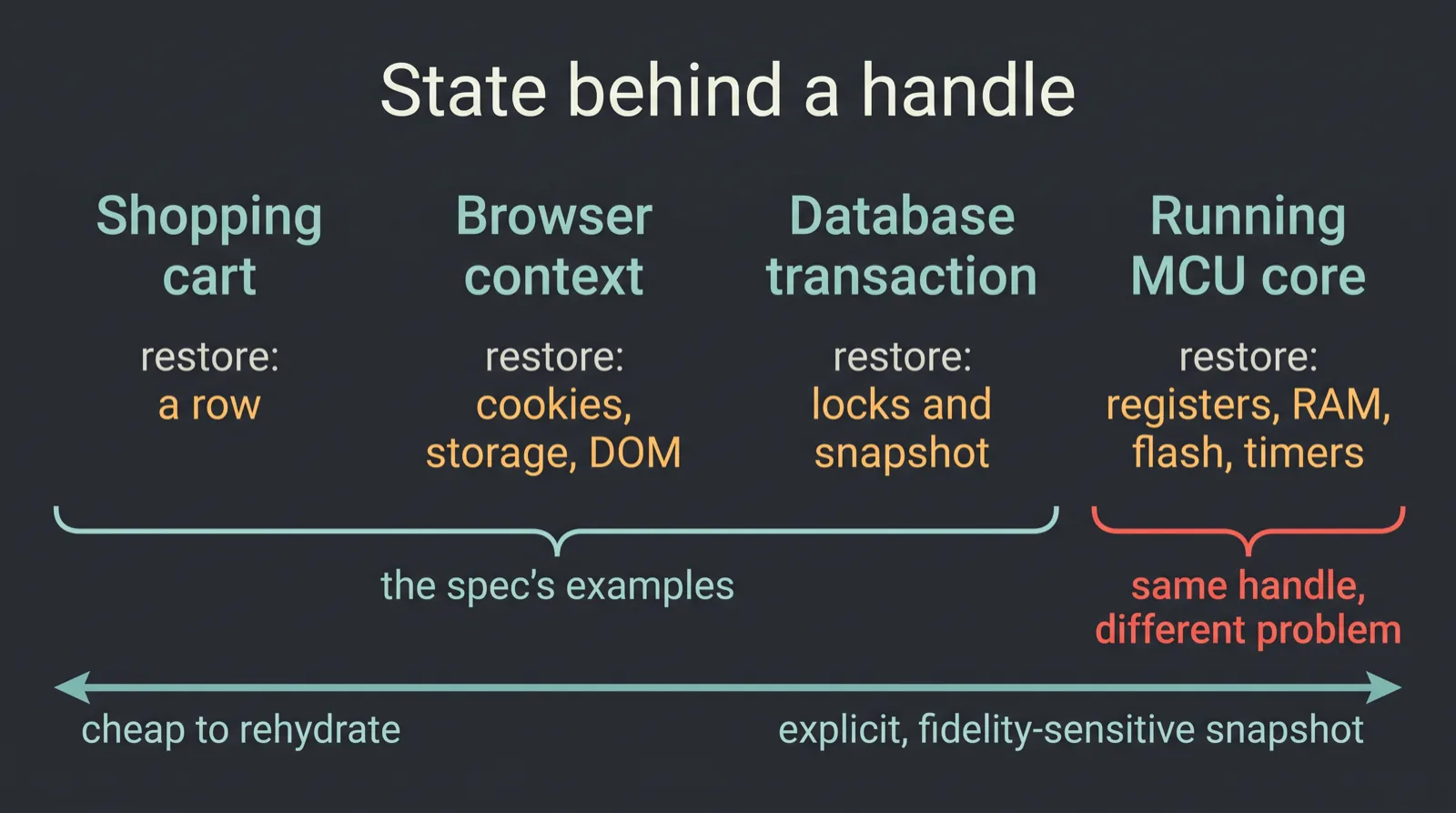 State behind a handle

Shopping cart

restore:
a row

Browser context

restore:
cookies, storage, DOM

Database transaction

restore:
locks and snapshot

Running MCU core

restore:
registers, RAM, flash, timers

the spec's examples

same handle, different problem

cheap to rehydrate

explicit, fidelity-sensitive snapshot